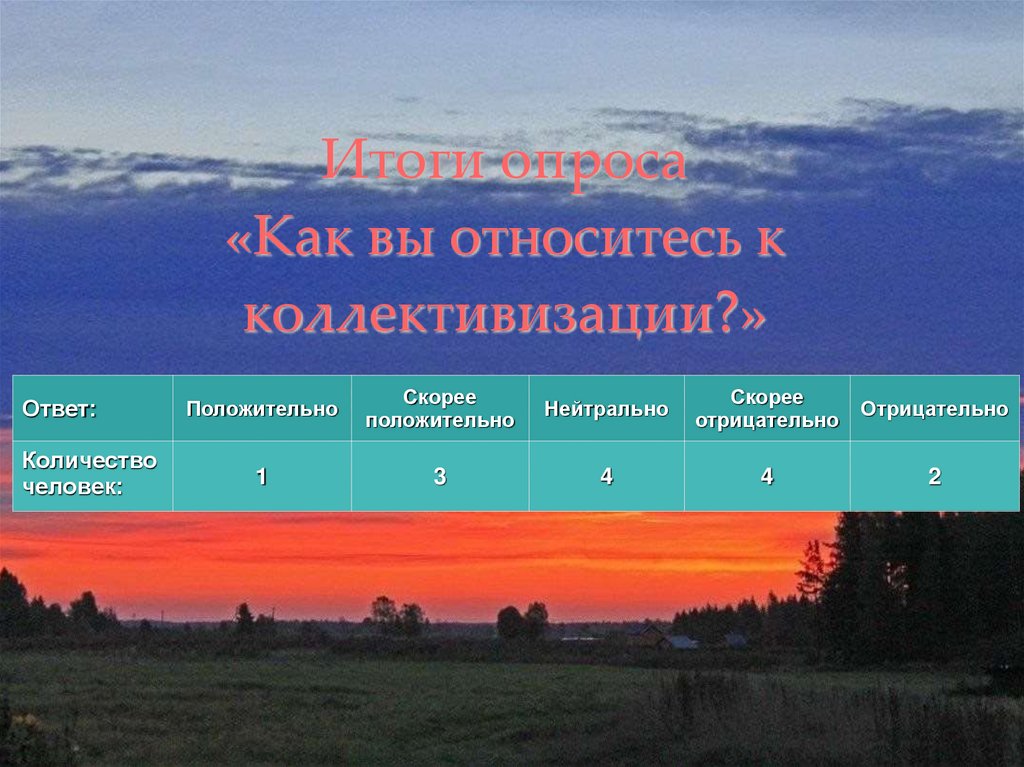 Итоги опроса
«Как вы относитесь к коллективизации?»

| Ответ: | Положительно | Скорее положительно | Нейтрально | Скорее отрицательно | Отрицательно |
|---|---|---|---|---|---|
| Количество человек: | 1 | 3 | 4 | 4 | 2 |